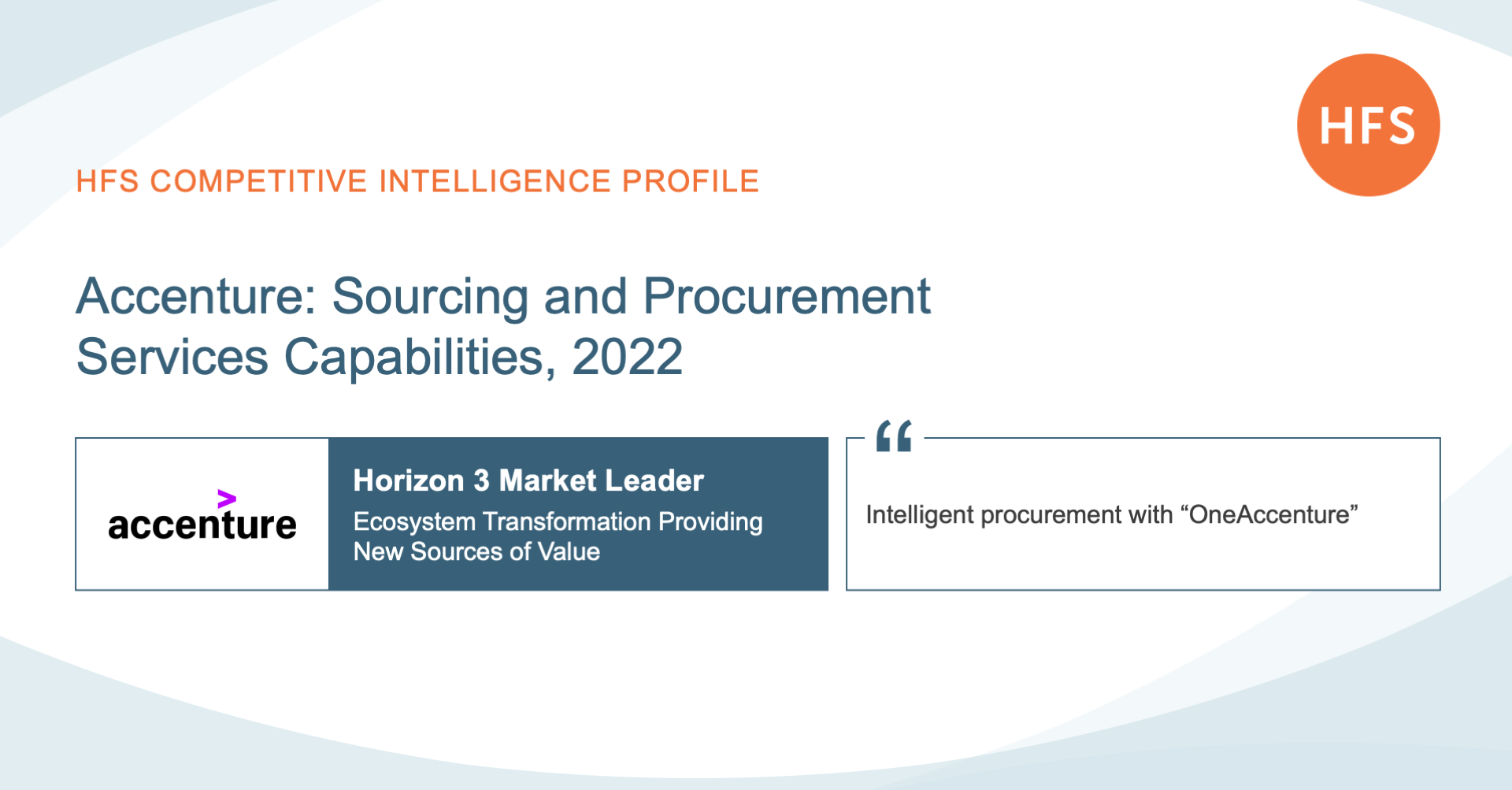 HFS

HFS COMPETITIVE INTELLIGENCE PROFILE

Accenture: Sourcing and Procurement Services Capabilities, 2022

accenture

Horizon 3 Market Leader

Ecosystem Transformation Providing New Sources of Value

“

Intelligent procurement with “OneAccenture”